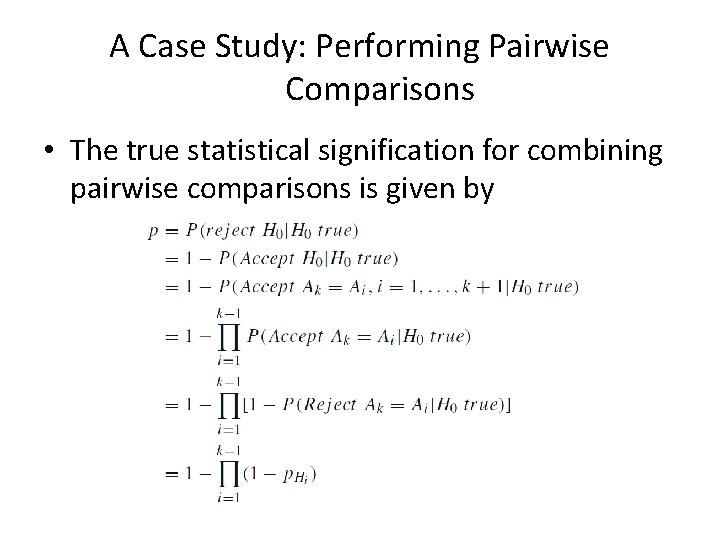 A Case Study: Performing Pairwise Comparisons

• The true statistical signification for combining pairwise comparisons is given by

$p = P(reject\ H_0|H_0\ true)$
$= 1 - P(Accept\ H_0|H_0\ true)$
$= 1 - P(Accept\ A_k = A_i, i = 1, \ldots, k+1|H_0\ true)$
$= 1 - \prod_{i=1}^{k-1} P(Accept\ A_k = A_i|H_0\ true)$
$= 1 - \prod_{i=1}^{k-1} [1 - P(Reject\ A_k = A_i|H_0\ true)]$
$= 1 - \prod_{i=1}^{k-1} (1 - p_{H_i})$